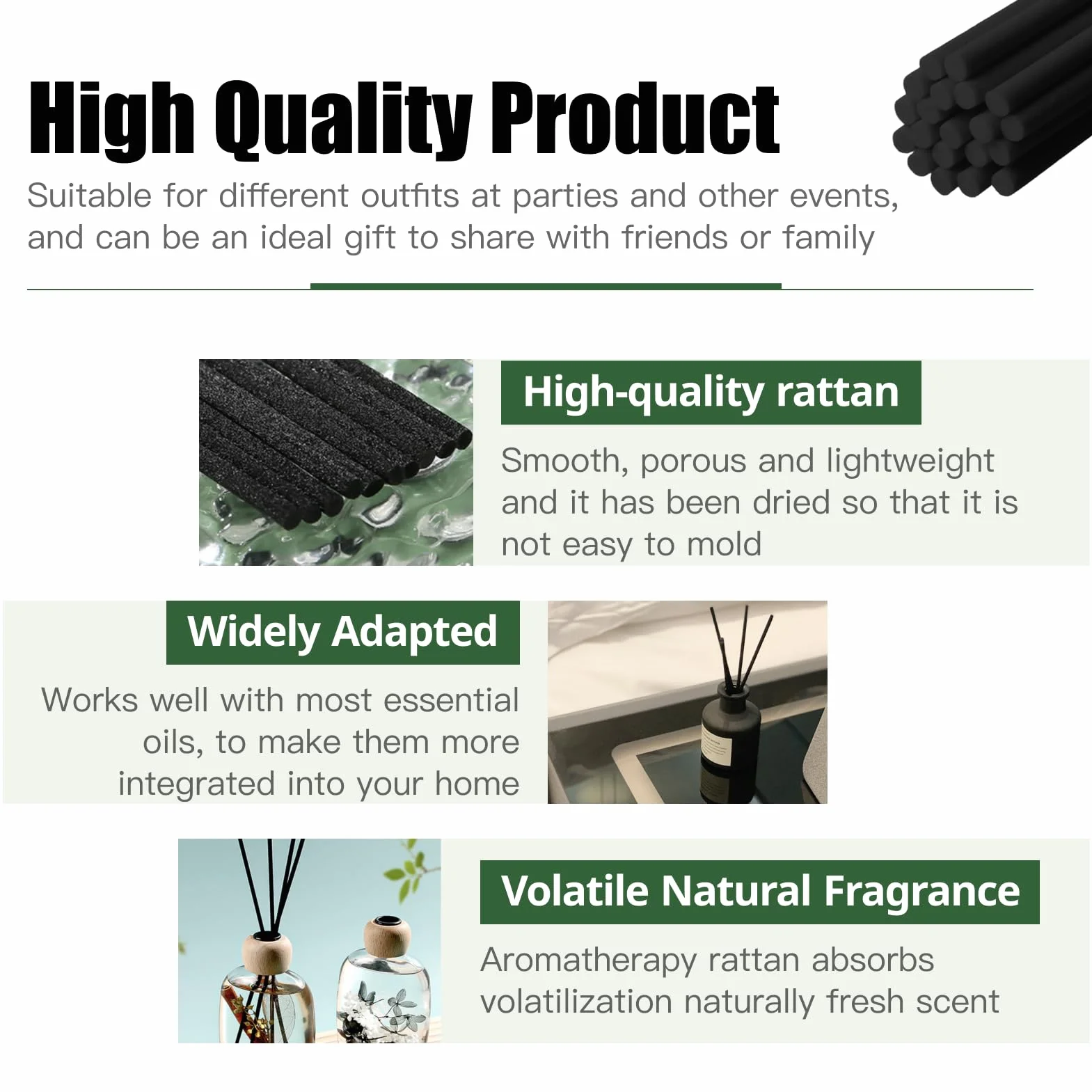 High Quality Product

Suitable for different outfits at parties and other events, and can be an ideal gift to share with friends or family

High-quality rattan

Smooth, porous and lightweight and it has been dried so that it is not easy to mold

Widely Adapted

Works well with most essential oils, to make them more integrated into your home

Volatile Natural Fragrance

Aromatherapy rattan absorbs volatilization naturally fresh scent